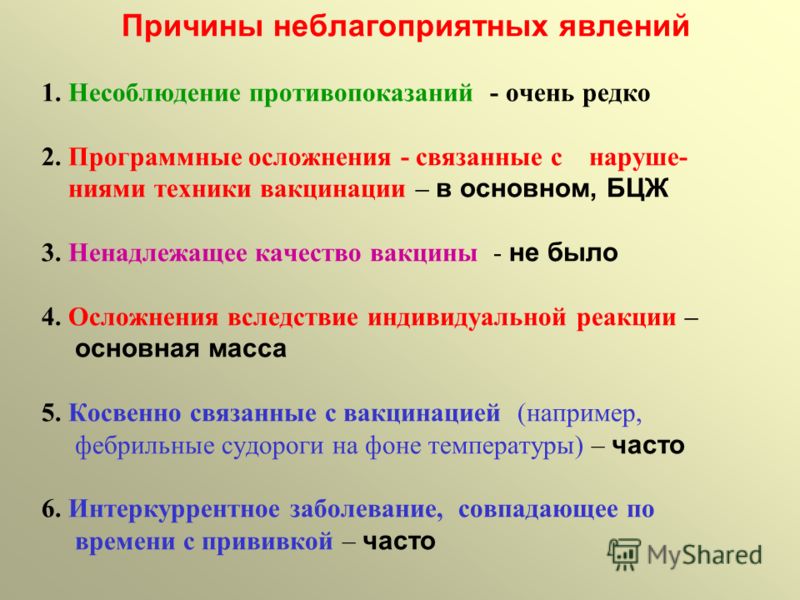 Причины неблагоприятных явлений

1. Несоблюдение противопоказаний - очень редко

2. Программные осложнения - связанные с нарушениями техники вакцинации – в основном, БЦЖ

3. Ненадлежащее качество вакцины - не было

4. Осложнения вследствие индивидуальной реакции – основная масса

5. Косвенно связанные с вакцинацией (например, фебрильные судороги на фоне температуры) – часто

6. Интеркуррентное заболевание, совпадающее по времени с прививкой – часто

MyShared